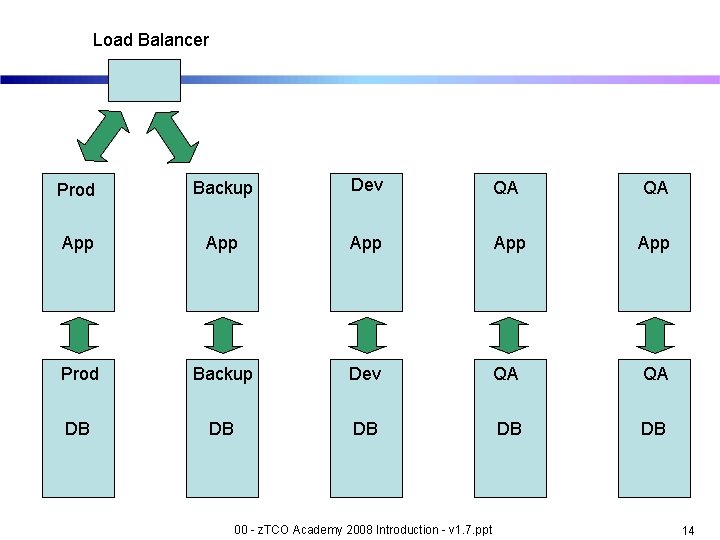 Load Balancer

Prod
App

Backup
App

Dev
App

QA
App

QA
App

Prod
DB

Backup
DB

Dev
DB

QA
DB

QA
DB

00 - zTCO Academy 2008 Introduction - v1.7.ppt

14